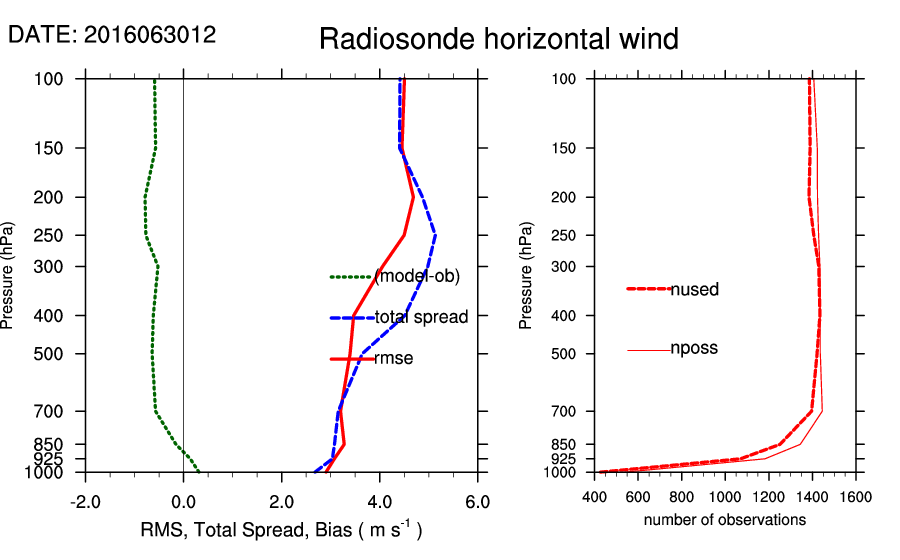 DATE: 2016063012

Radiosonde horizontal wind

Pressure (hPa)

100
150
200
250
300
400
500
700
850
925
1000

(model-ob)
total spread
rmse

-2.0 0.0 2.0 4.0 6.0

RMS, Total Spread, Bias ( m s$^{-1}$ )

Pressure (hPa)

100
150
200
250
300
400
500
700
850
925
1000

nused
nposs

400 600 800 1000 1200 1400 1600

number of observations